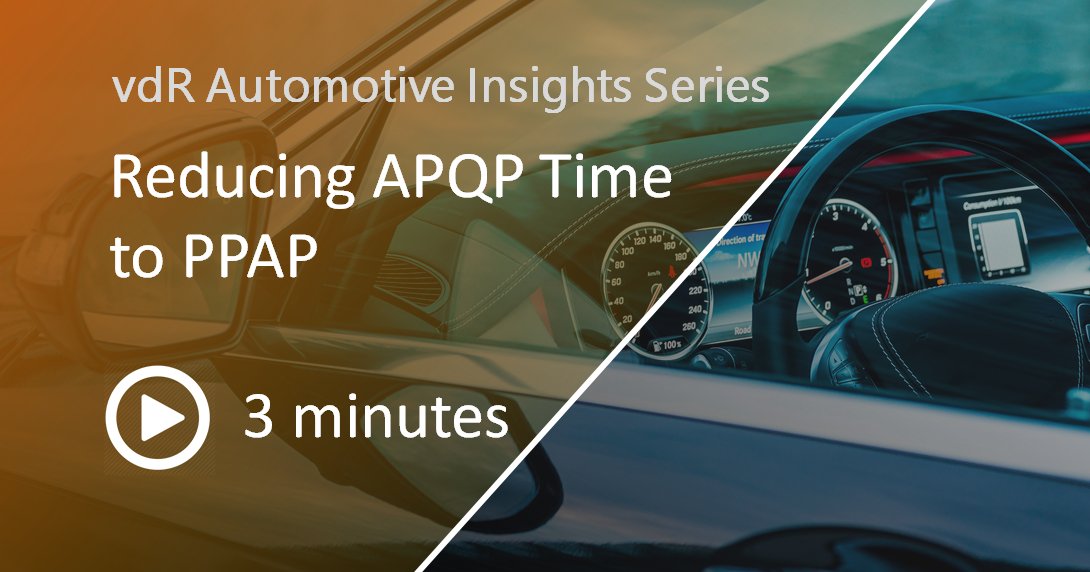 vdR Automotive Insights Series

Reducing APQP Time to PPAP

3 minutes